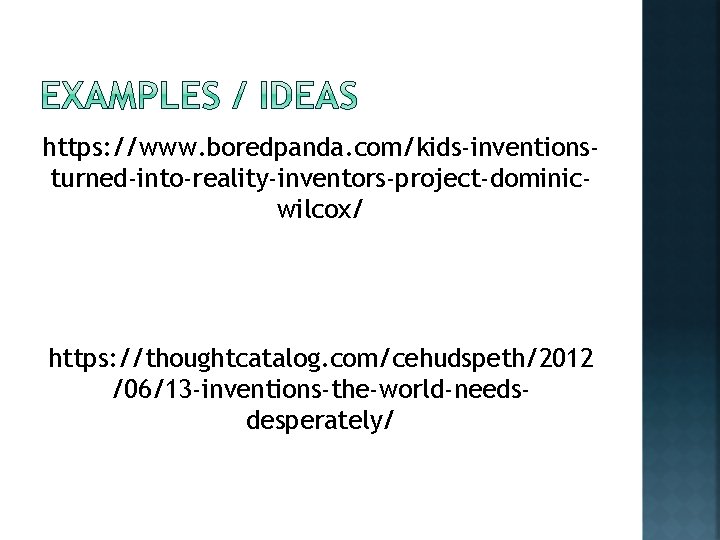 EXAMPLES / IDEAS

https://www.boredpanda.com/kids-inventions-turned-into-reality-inventors-project-dominic-wilcox/

https://thoughtcatalog.com/cehudspeth/2012/06/13-inventions-the-world-needs-desperately/